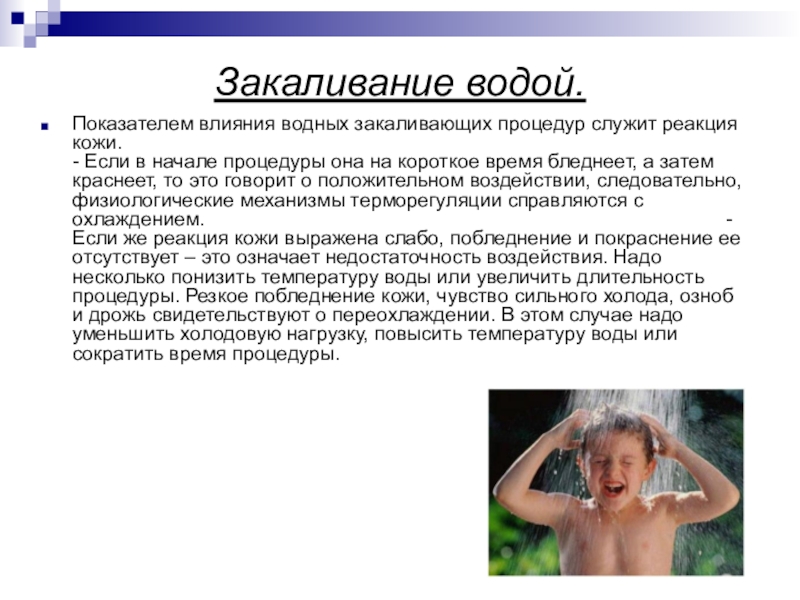 Закаливание водой.

Показателем влияния водных закаливающих процедур служит реакция кожи.
- Если в начале процедуры она на короткое время бледнеет, а затем краснеет, то это говорит о положительном воздействии, следовательно, физиологические механизмы терморегуляции справляются с охлаждением. - Если же реакция кожи выражена слабо, побледнение и покраснение ее отсутствует – это означает недостаточность воздействия. Надо несколько понизить температуру воды или увеличить длительность процедуры. Резкое побледнение кожи, чувство сильного холода, озноб и дрожь свидетельствуют о переохлаждении. В этом случае надо уменьшить холодовую нагрузку, повысить температуру воды или сократить время процедуры.